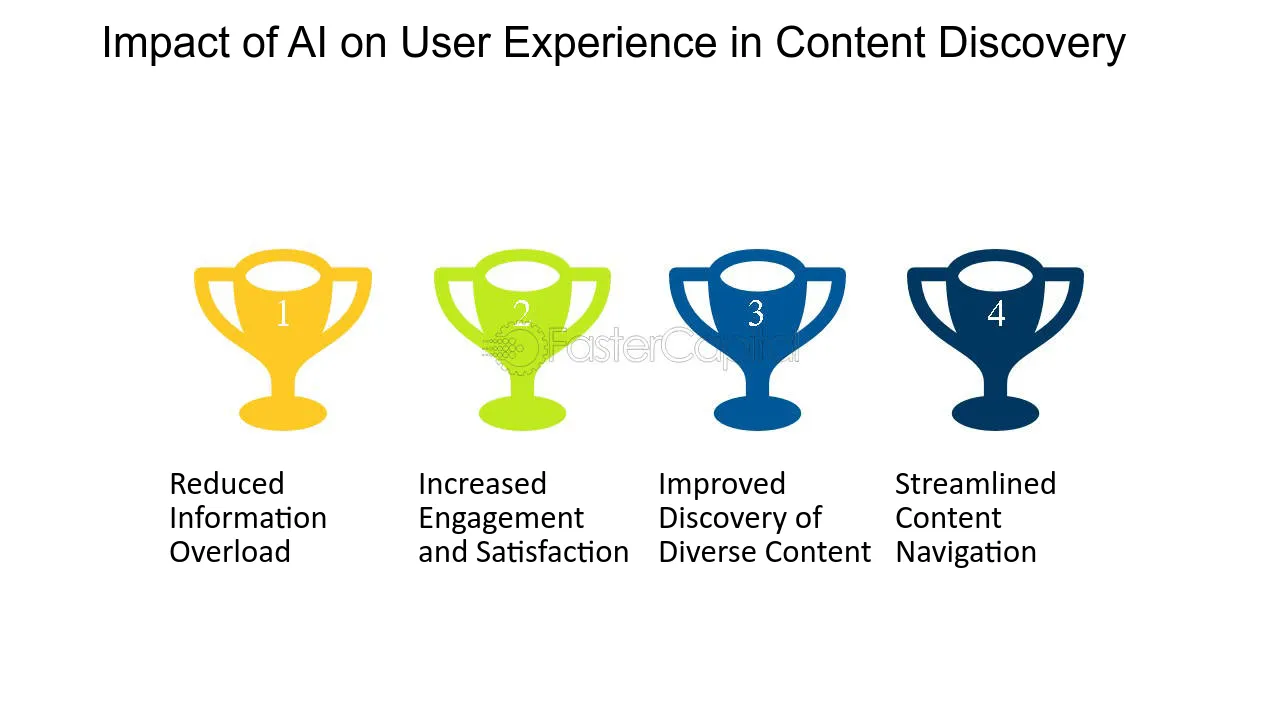 Impact of AI on User Experience in Content Discovery

1

Reduced Information Overload

2

Increased Engagement and Satisfaction

3

Improved Discovery of Diverse Content

4

Streamlined Content Navigation

FasterCapital